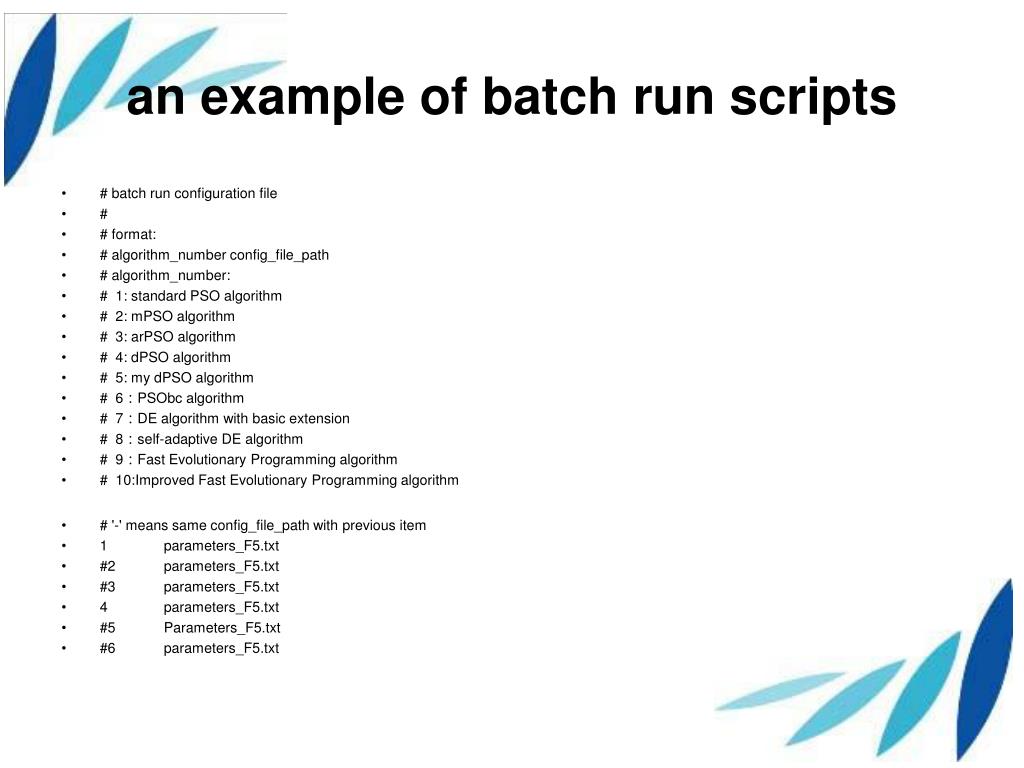 an example of batch run scripts

• # batch run configuration file
• #
• # format:
• # algorithm_number config_file_path
• # algorithm_number:
• # 1: standard PSO algorithm
• # 2: mPSO algorithm
• # 3: arPSO algorithm
• # 4: dPSO algorithm
• # 5: my dPSO algorithm
• # 6：PSObc algorithm
• # 7：DE algorithm with basic extension
• # 8：self-adaptive DE algorithm
• # 9：Fast Evolutionary Programming algorithm
• # 10:Improved Fast Evolutionary Programming algorithm

• # '-' means same config_file_path with previous item
• 1 parameters_F5.txt
• #2 parameters_F5.txt
• #3 parameters_F5.txt
• 4 parameters_F5.txt
• #5 Parameters_F5.txt
• #6 parameters_F5.txt